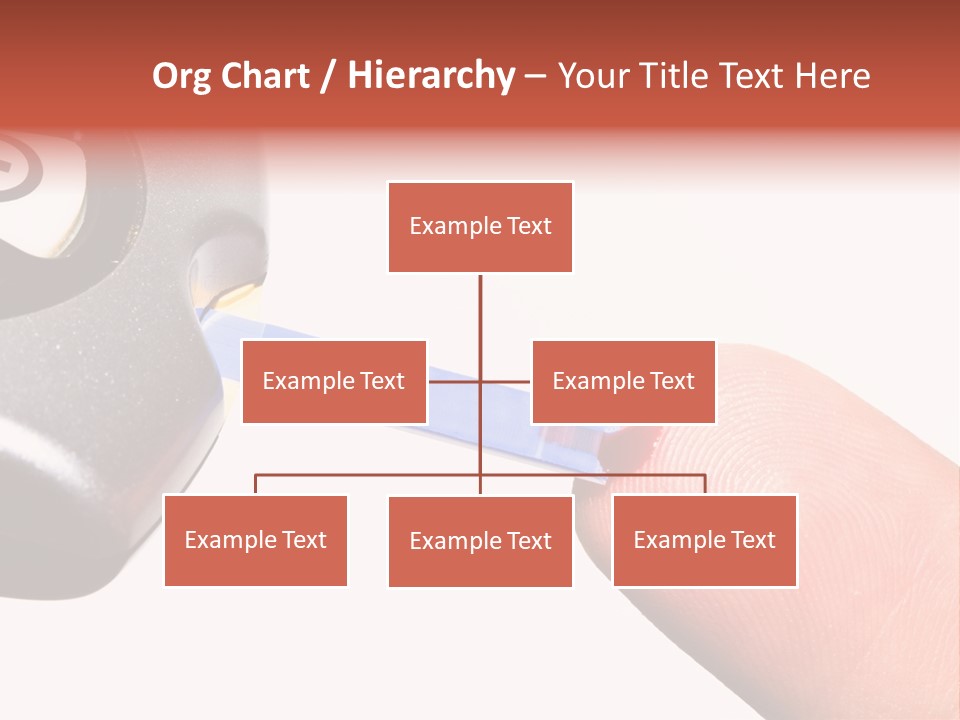 Org Chart / Hierarchy – Your Title Text Here

Example Text

Example Text

Example Text

Example Text

Example Text

Example Text